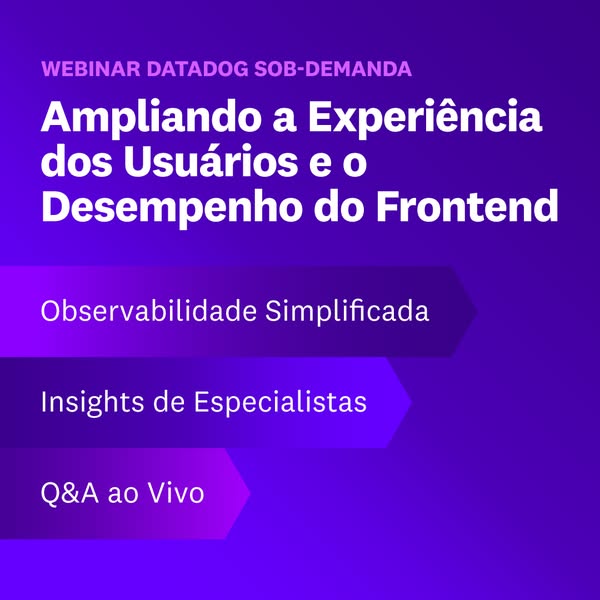 WEBINAR DATADOG SOB-DEMANDA

Ampliando a Experiência dos Usuários e o Desempenho do Frontend

Observabilidade Simplificada

Insights de Especialistas

Q&A ao Vivo